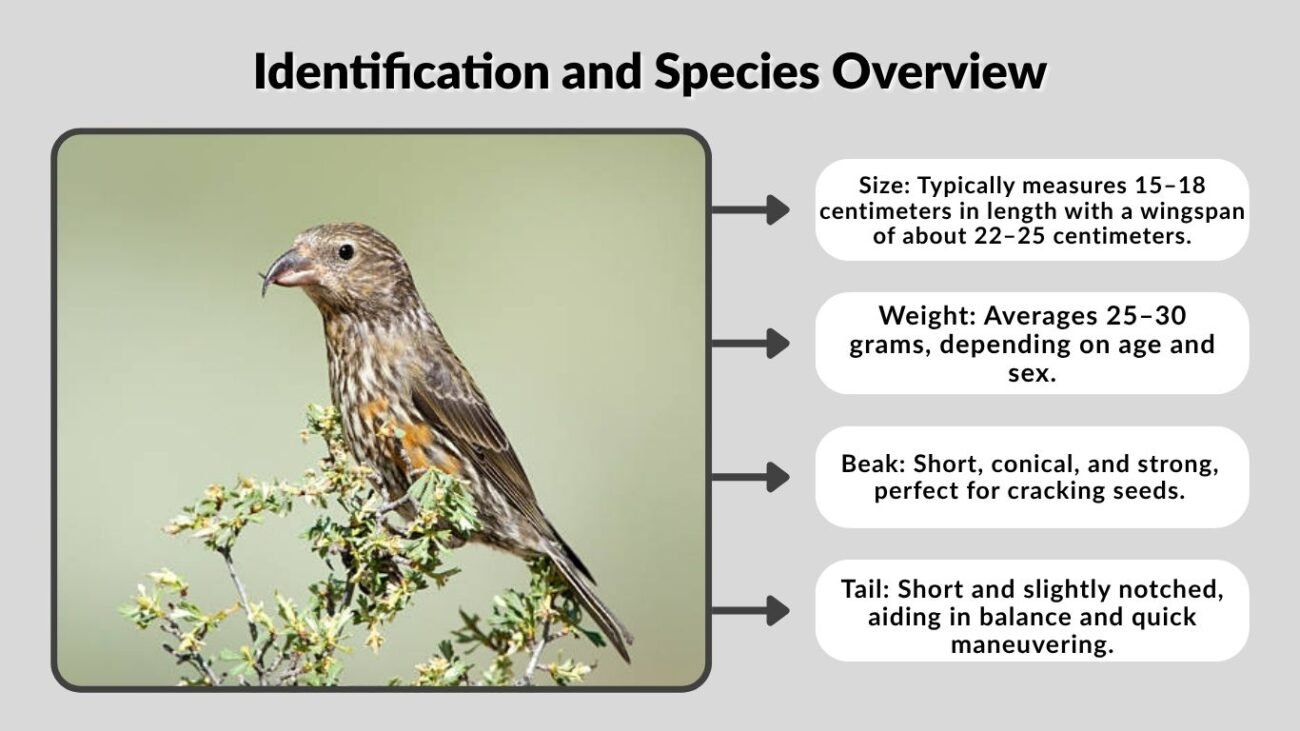 Identification and Species Overview

Size: Typically measures 15–18 centimeters in length with a wingspan of about 22–25 centimeters.

Weight: Averages 25–30 grams, depending on age and sex.

Beak: Short, conical, and strong, perfect for cracking seeds.

Tail: Short and slightly notched, aiding in balance and quick maneuvering.